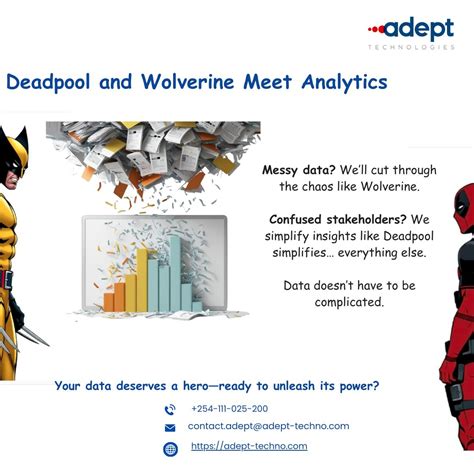 adept
TECHNOLOGIES

Deadpool and Wolverine Meet Analytics

Messy data? We'll cut through the chaos like Wolverine.

Confused stakeholders? We simplify insights like Deadpool simplifies… everything else.

Data doesn't have to be complicated.

Your data deserves a hero—ready to unleash its power?

+254-111-025-200

contact.adept@adept-techno.com

https://adept-techno.com